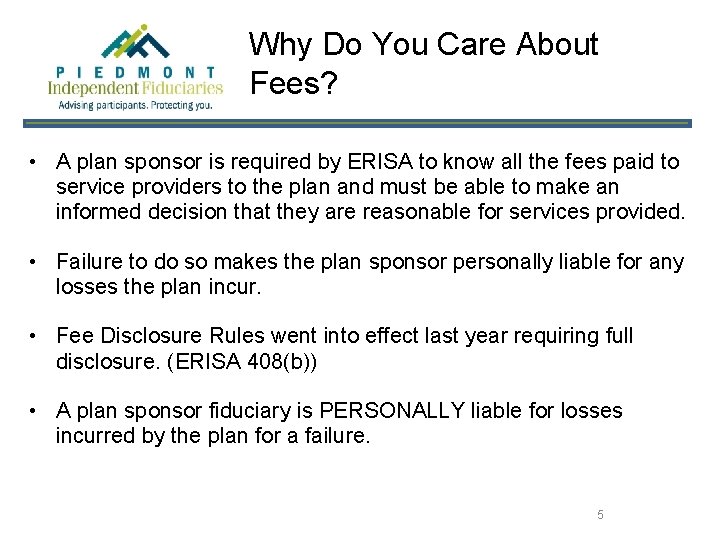 PIEDMONT
Independent Fiduciaries
Advising participants. Protecting you.

Why Do You Care About Fees?

• A plan sponsor is required by ERISA to know all the fees paid to service providers to the plan and must be able to make an informed decision that they are reasonable for services provided.

• Failure to do so makes the plan sponsor personally liable for any losses the plan incur.

• Fee Disclosure Rules went into effect last year requiring full disclosure. (ERISA 408(b))

• A plan sponsor fiduciary is PERSONALLY liable for losses incurred by the plan for a failure.

5